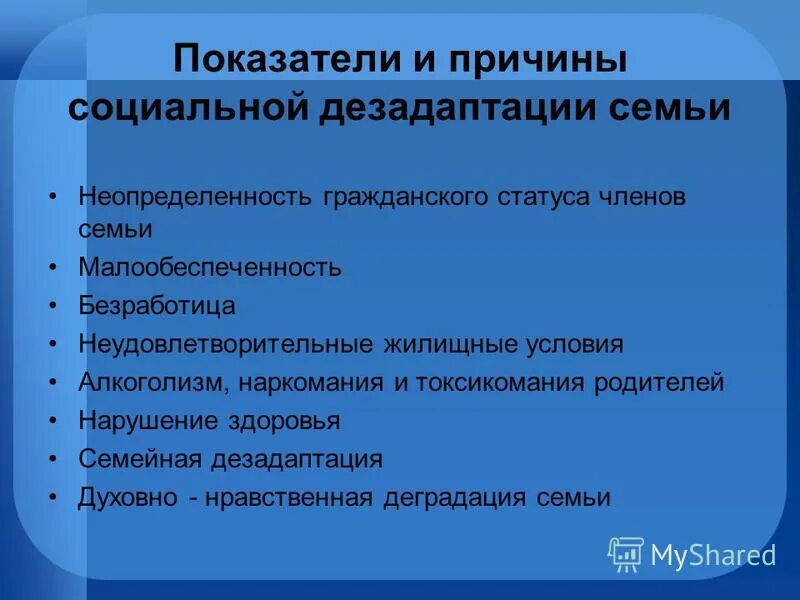 Показатели и причины социальной дезадаптации семьи

• Неопределенность гражданского статуса членов семьи
• Малообеспеченность
• Безработица
• Неудовлетворительные жилищные условия
• Алкоголизм, наркомания и токсикомания родителей
• Нарушение здоровья
• Семейная дезадаптация
• Духовно - нравственная деградация семьи

MyShared